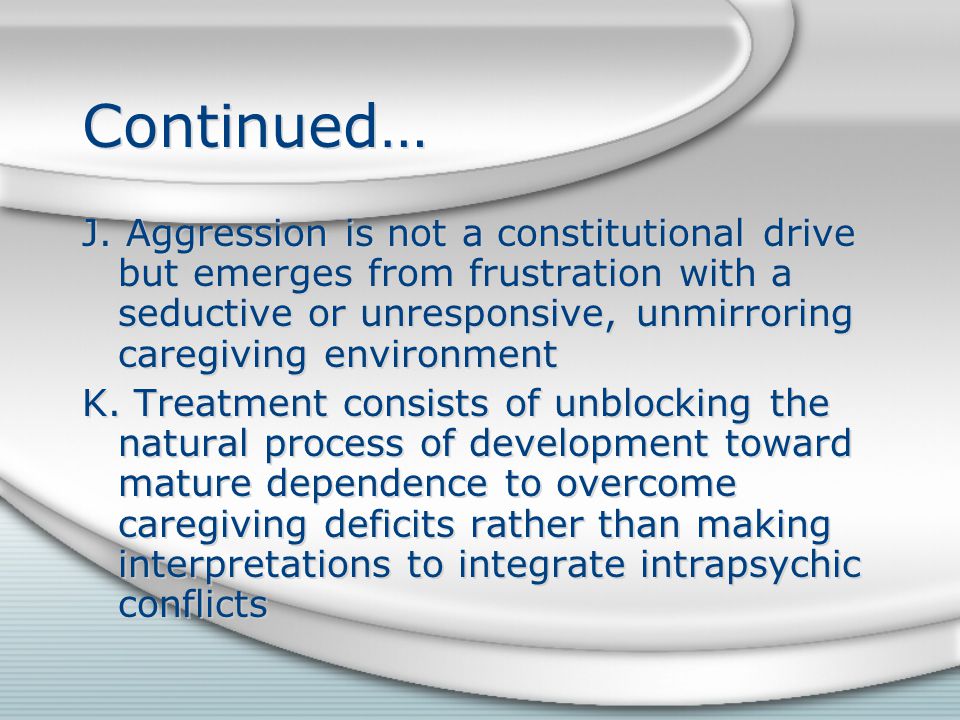 Continued…

J. Aggression is not a constitutional drive but emerges from frustration with a seductive or unresponsive, unmirroring caregiving environment

K. Treatment consists of unblocking the natural process of development toward mature dependence to overcome caregiving deficits rather than making interpretations to integrate intrapsychic conflicts